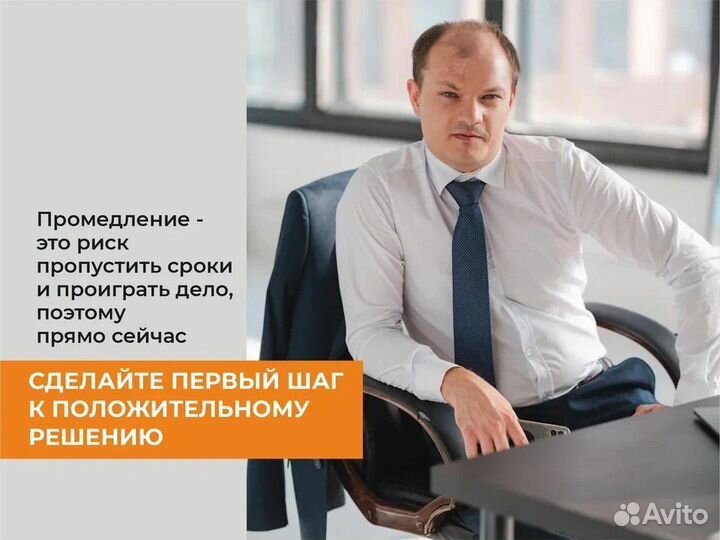 Промедление - это риск пропустить сроки и проиграть дело, поэтому прямо сейчас

СДЕЛАЙТЕ ПЕРВЫЙ ШАГ К ПОЛОЖИТЕЛЬНОМУ РЕШЕНИЮ

Avito